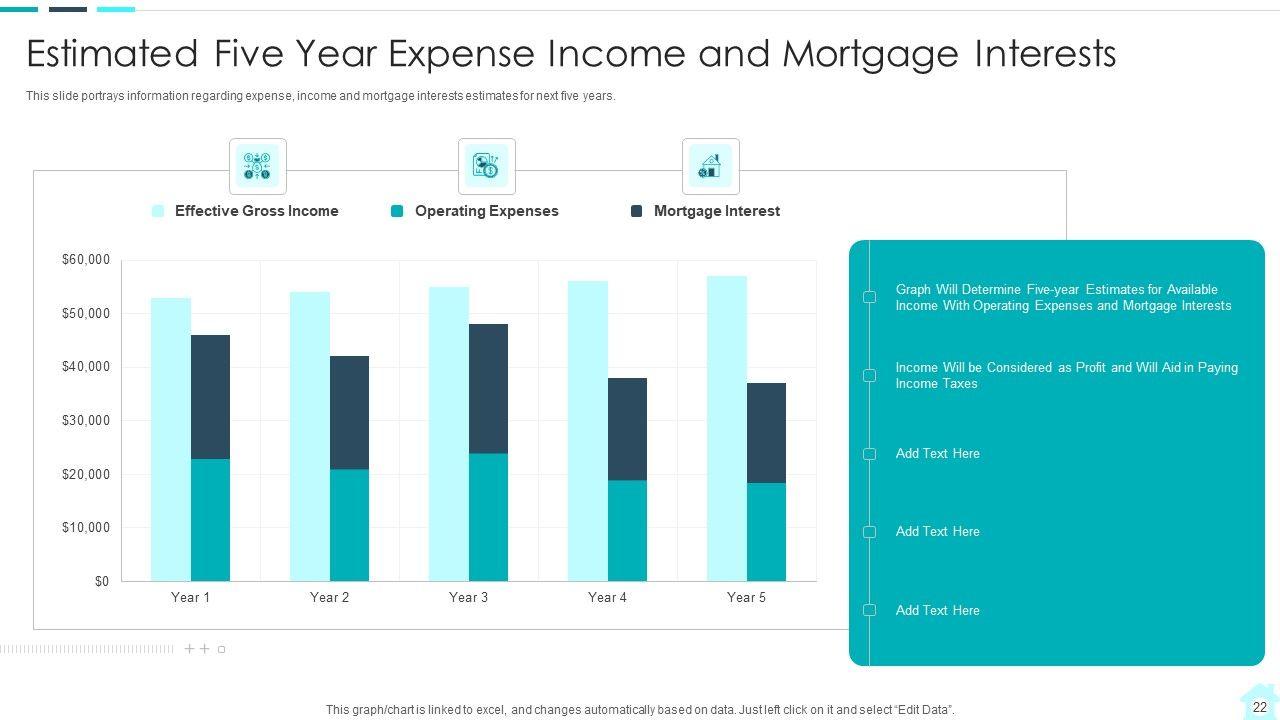 Estimated Five Year Expense Income and Mortgage Interests

This slide portrays information regarding expense, income and mortgage interests estimates for next five years.

Effective Gross Income
Operating Expenses
Mortgage Interest

$60,000
$50,000
$40,000
$30,000
$20,000
$10,000
$0

Year 1
Year 2
Year 3
Year 4
Year 5

Graph Will Determine Five-year Estimates for Available Income With Operating Expenses and Mortgage Interests

Income Will be Considered as Profit and Will Aid in Paying Income Taxes

Add Text Here

Add Text Here

Add Text Here

This graph/chart is linked to excel, and changes automatically based on data. Just left click on it and select "Edit Data".

22